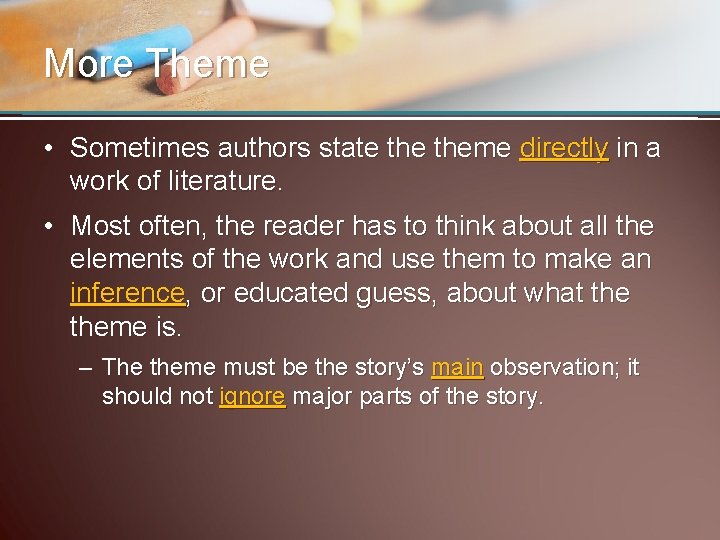 More Theme

• Sometimes authors state the theme directly in a work of literature.

• Most often, the reader has to think about all the elements of the work and use them to make an inference, or educated guess, about what the theme is.

– The theme must be the story's main observation; it should not ignore major parts of the story.